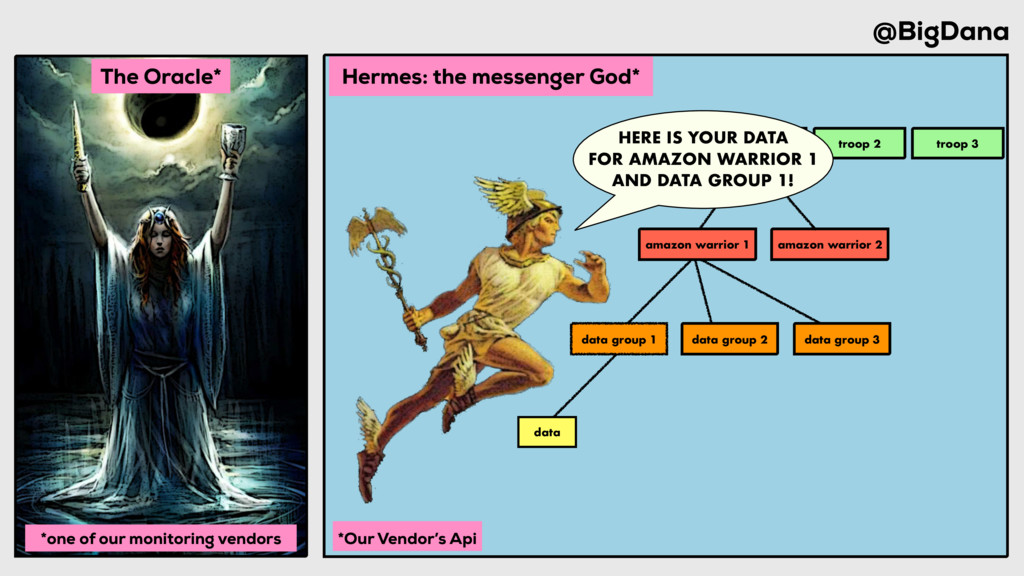 @BigDana

The Oracle*

*one of our monitoring vendors

Hermes: the messenger God*

HERE IS YOUR DATA FOR AMAZON WARRIOR 1 AND DATA GROUP 1!

troop 2

troop 3

amazon warrior 1

amazon warrior 2

data group 1

data group 2

data group 3

data

*Our Vendor's Api